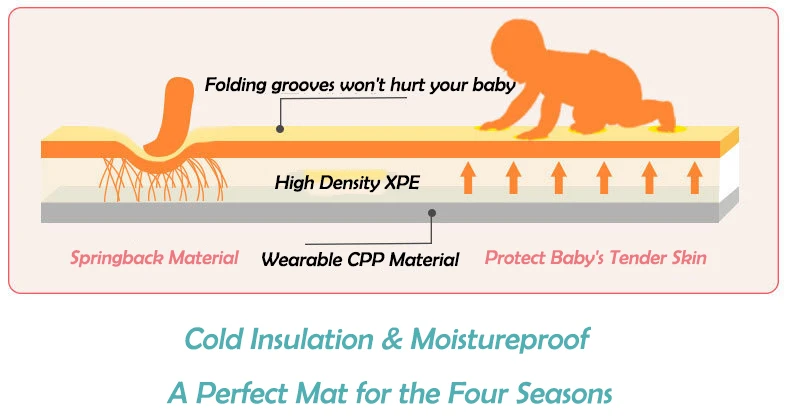 Folding grooves won't hurt your baby

High Density XPE

Springback Material

Wearable CPP Material

Protect Baby's Tender Skin

Cold Insulation & Moistureproof

A Perfect Mat for the Four Seasons